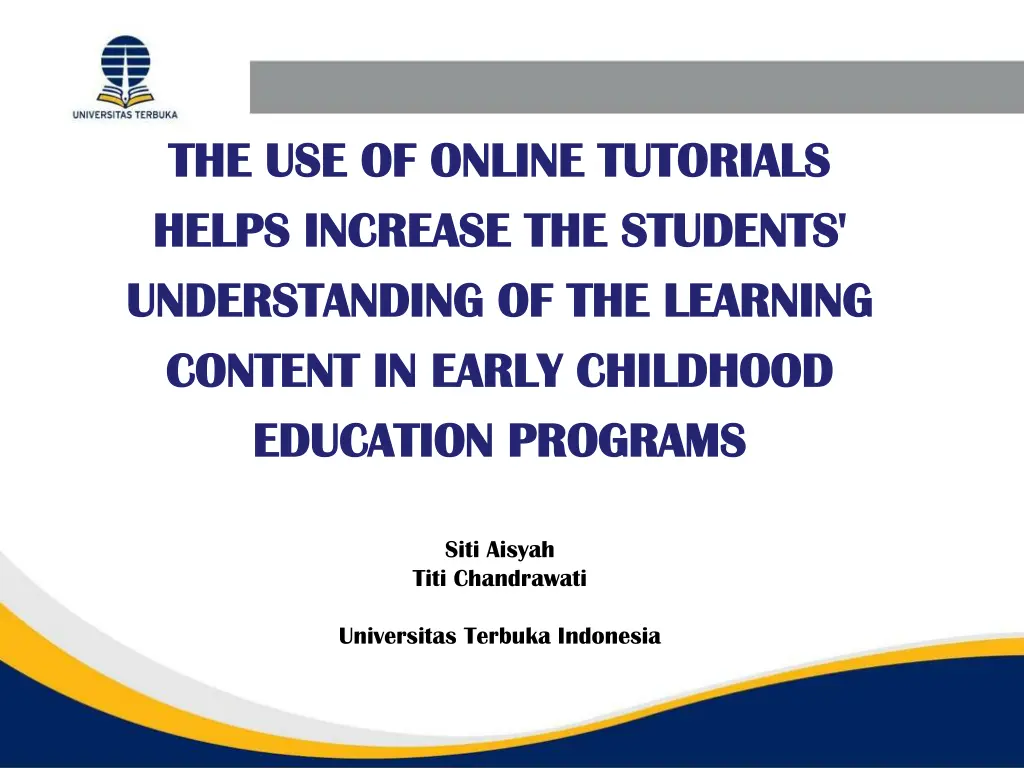 UNIVERSITAS TERBUKA

THE USE OF ONLINE TUTORIALS HELPS INCREASE THE STUDENTS' UNDERSTANDING OF THE LEARNING CONTENT IN EARLY CHILDHOOD EDUCATION PROGRAMS

Siti Aisyah
Titi Chandrawati

Universitas Terbuka Indonesia